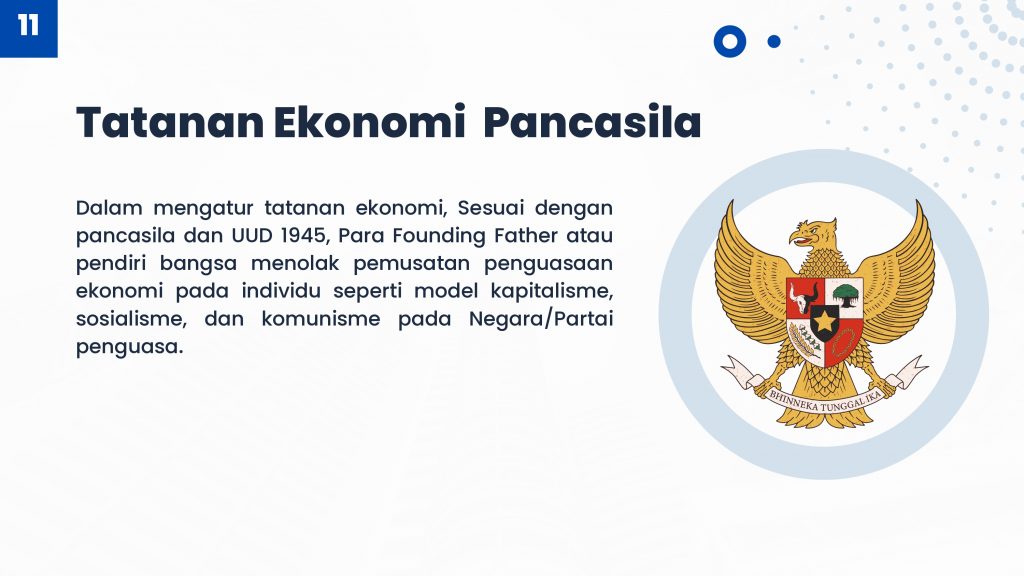 11

Tatanan Ekonomi Pancasila

Dalam mengatur tatanan ekonomi, Sesuai dengan pancasila dan UUD 1945, Para Founding Father atau pendiri bangsa menolak pemusatan penguasaan ekonomi pada individu seperti model kapitalisme, sosialisme, dan komunisme pada Negara/Partai penguasa.

BHINNEKA TUNGGAL IKA